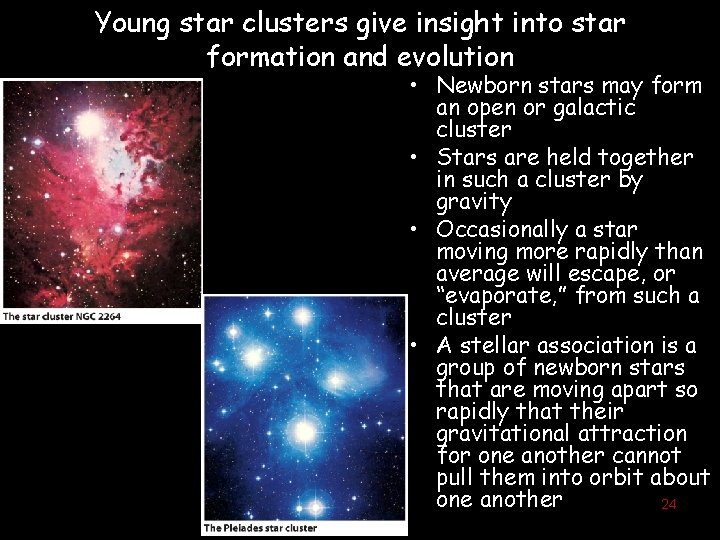 Young star clusters give insight into star formation and evolution

The star cluster NGC 2264

The Pleiades star cluster

• Newborn stars may form an open or galactic cluster
• Stars are held together in such a cluster by gravity
• Occasionally a star moving more rapidly than average will escape, or "evaporate," from such a cluster
• A stellar association is a group of newborn stars that are moving apart so rapidly that their gravitational attraction for one another cannot pull them into orbit about one another

24